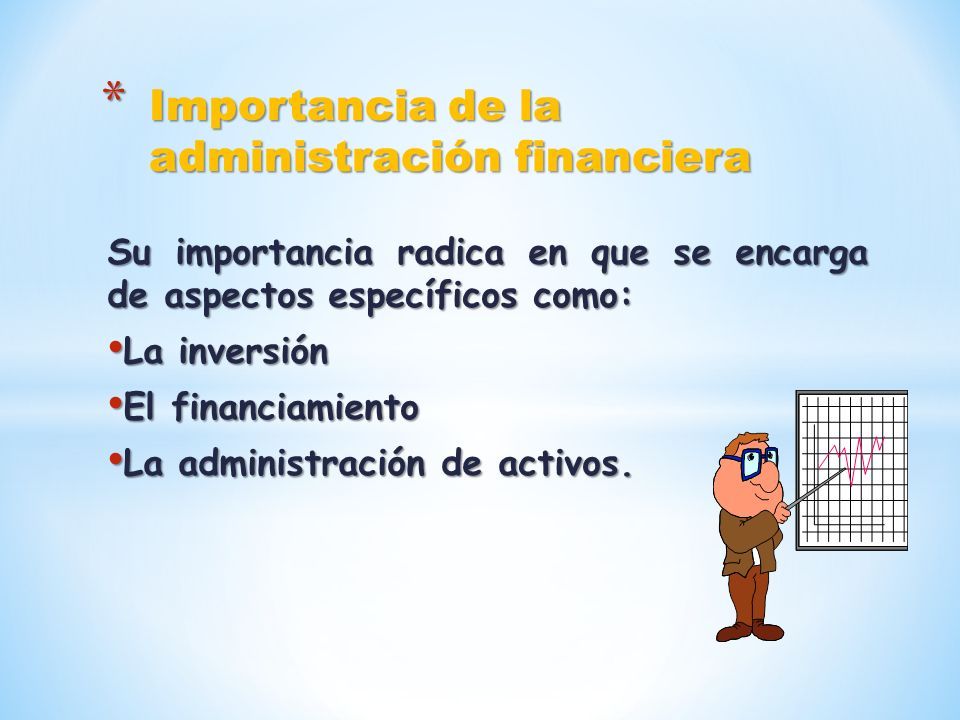 * Importancia de la administración financiera

Su importancia radica en que se encarga de aspectos específicos como:

•La inversión

•El financiamiento

•La administración de activos.